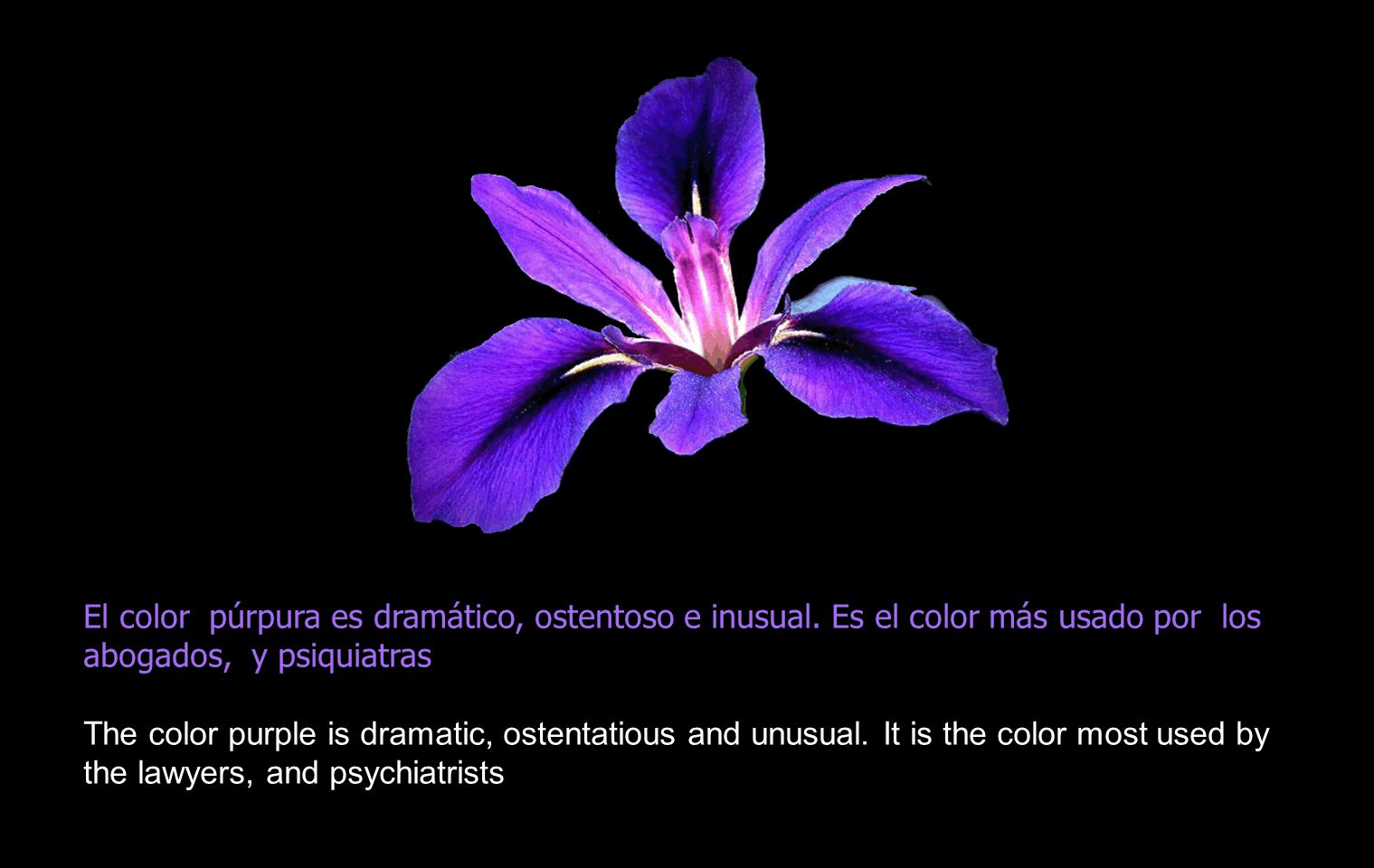 El color púrpura es dramático, ostentoso e inusual. Es el color más usado por los abogados, y psiquiatras

The color purple is dramatic, ostentatious and unusual. It is the color most used by the lawyers, and psychiatrists